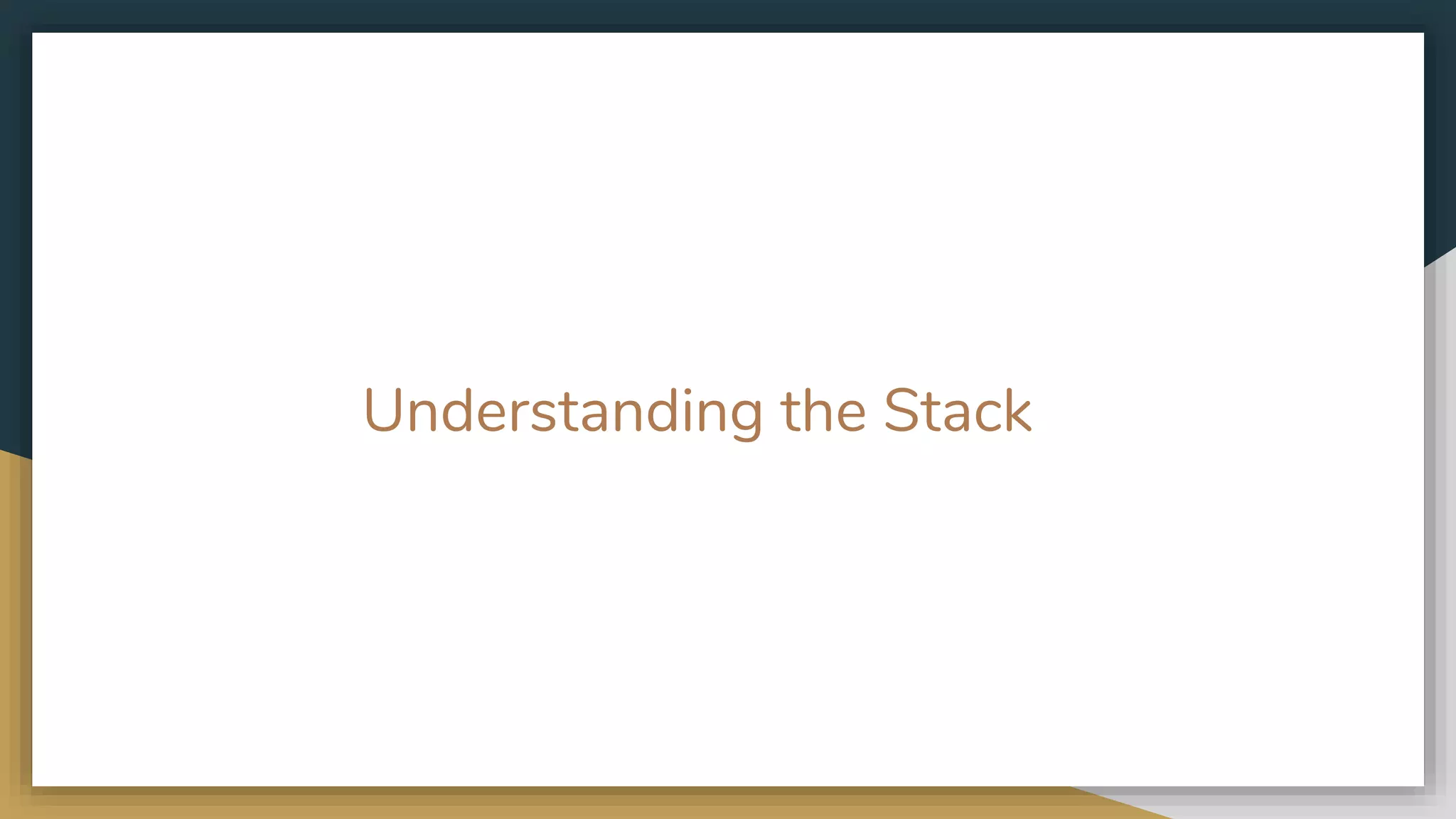 Understanding the Stack